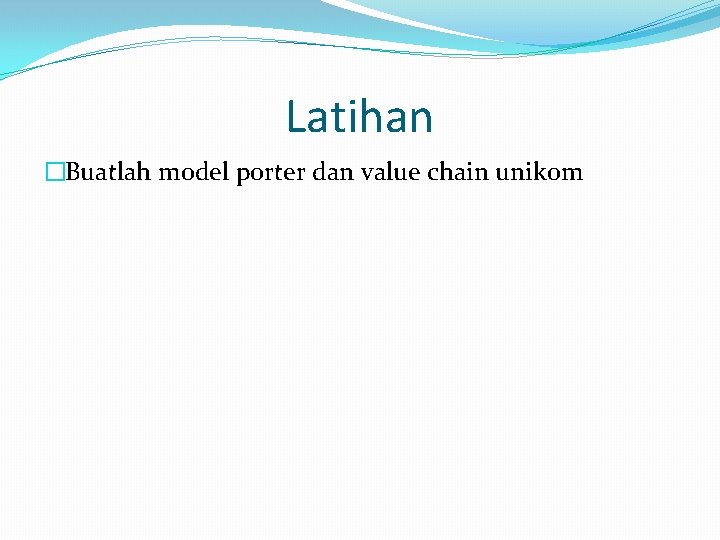 Latihan

Buatlah model porter dan value chain unikom